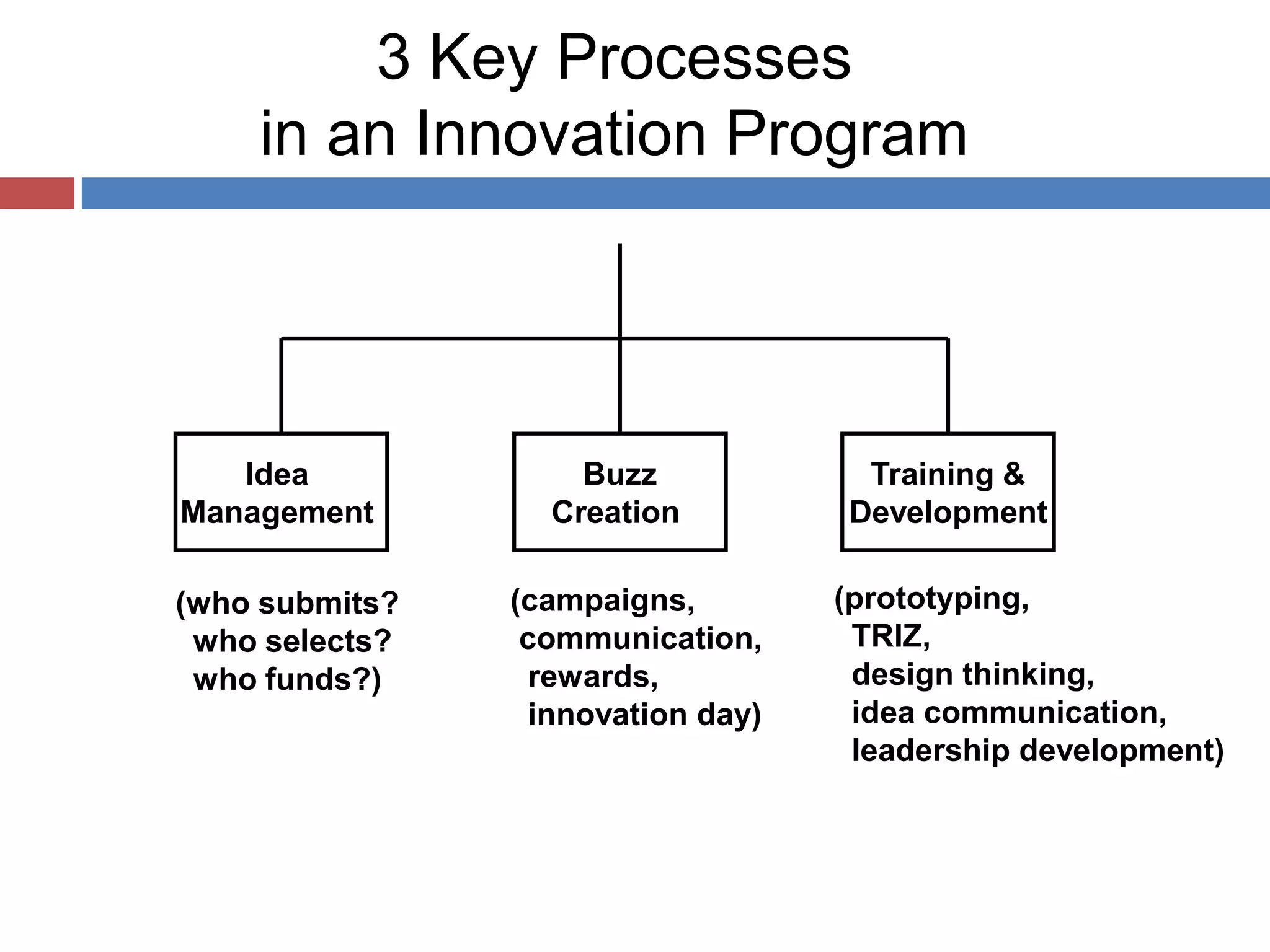 3 Key Processes
in an Innovation Program

Idea Management

Buzz Creation

Training & Development

(who submits?
who selects?
who funds?)

(campaigns,
communication,
rewards,
innovation day)

(prototyping,
TRIZ,
design thinking,
idea communication,
leadership development)